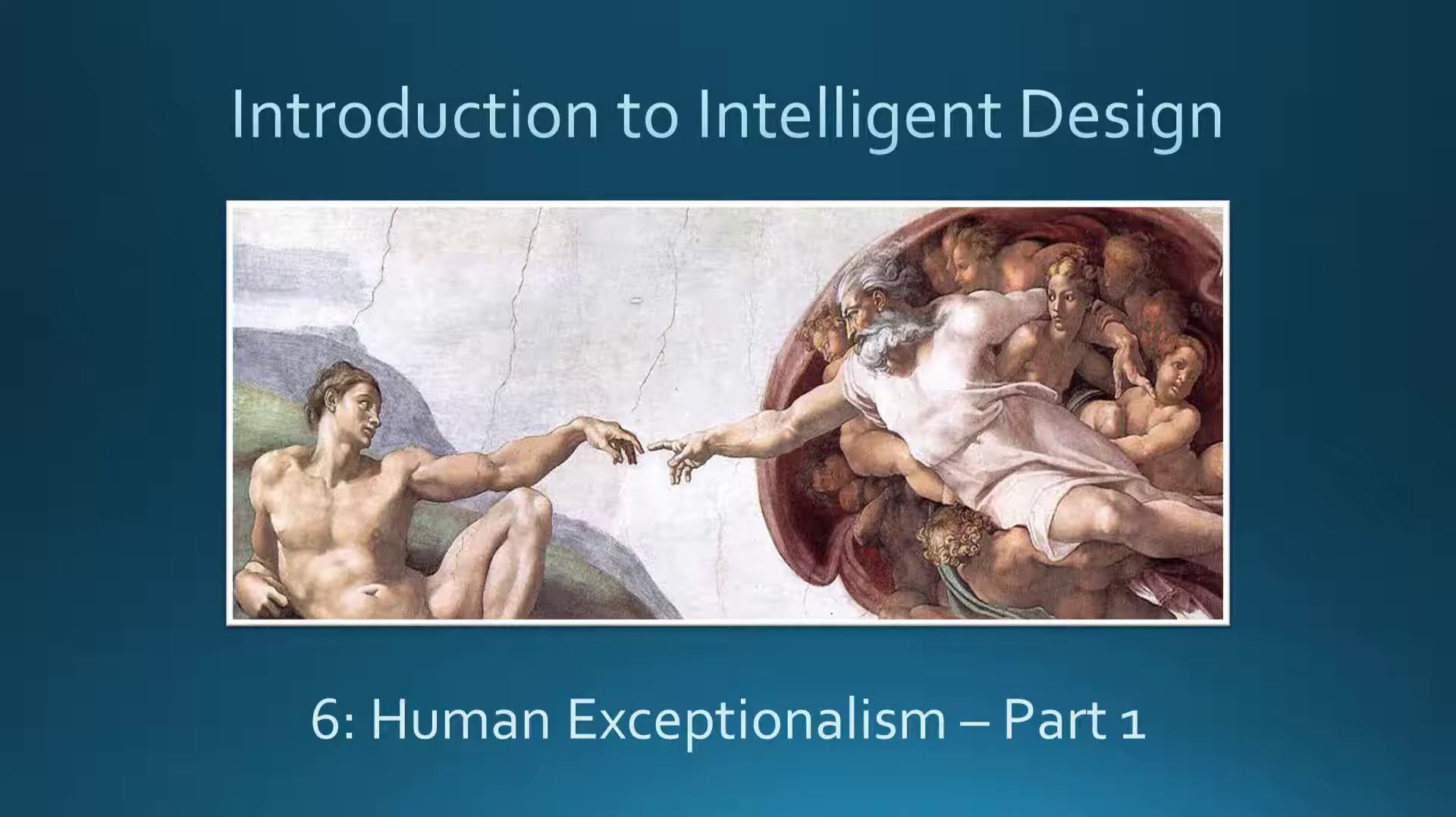 Introduction to Intelligent Design

6: Human Exceptionalism – Part 1